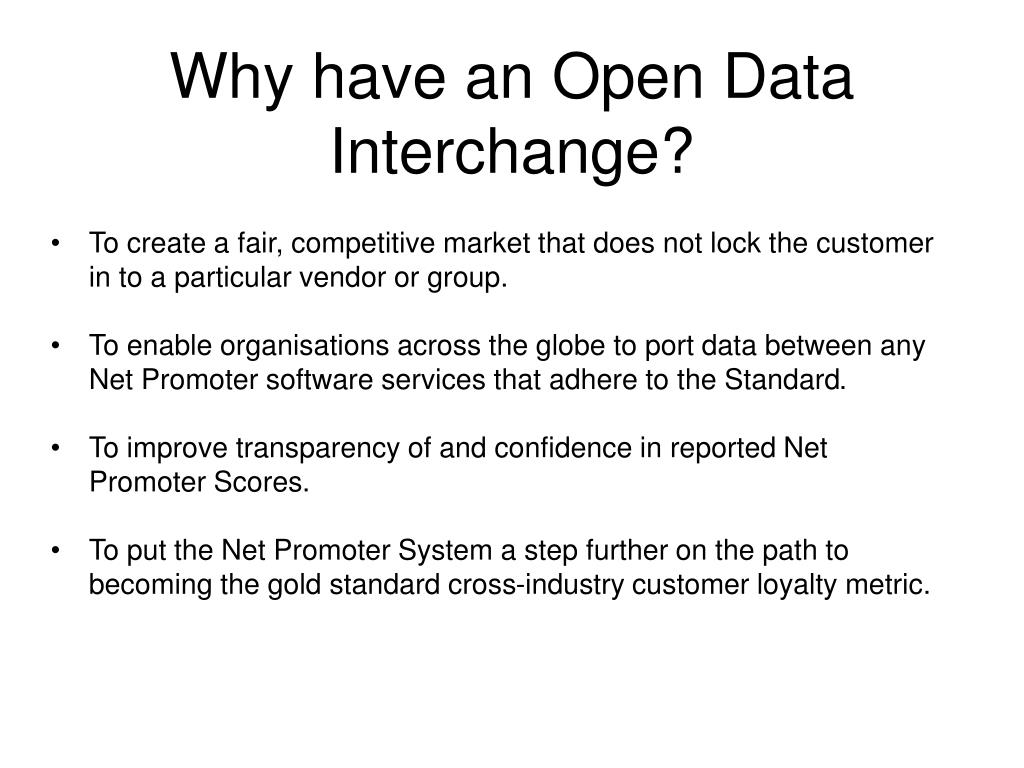 Why have an Open Data Interchange?

• To create a fair, competitive market that does not lock the customer in to a particular vendor or group.

• To enable organisations across the globe to port data between any Net Promoter software services that adhere to the Standard.

• To improve transparency of and confidence in reported Net Promoter Scores.

• To put the Net Promoter System a step further on the path to becoming the gold standard cross-industry customer loyalty metric.